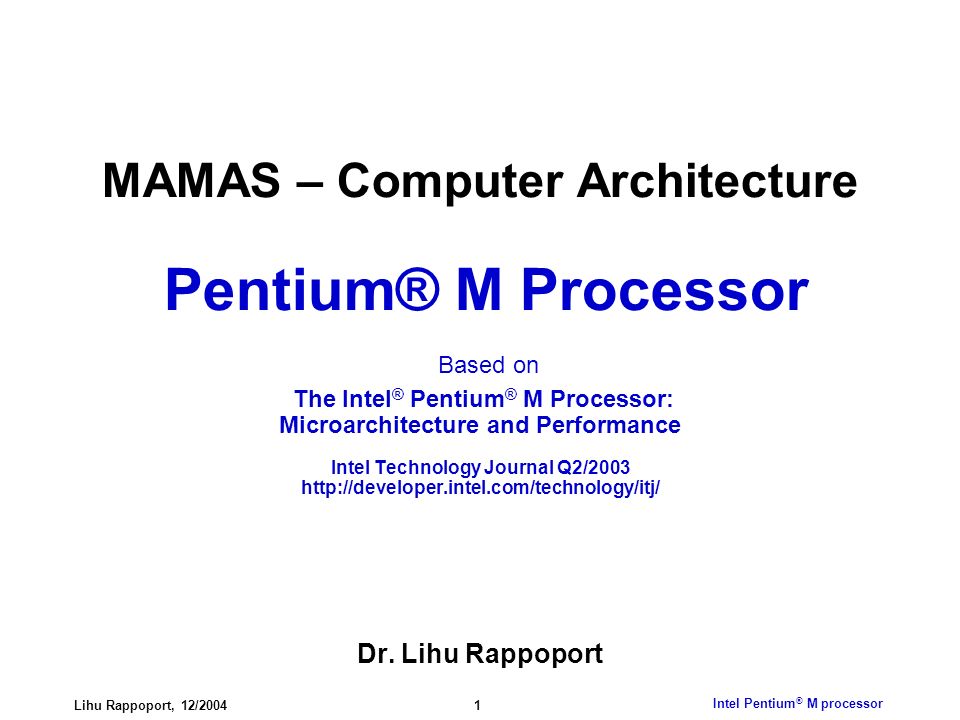 MAMAS – Computer Architecture

Pentium® M Processor

Based on

The Intel® Pentium® M Processor: Microarchitecture and Performance

Intel Technology Journal Q2/2003
http://developer.intel.com/technology/itj/

Dr. Lihu Rappoport

Lihu Rappoport, 12/2004

1

Intel Pentium® M processor